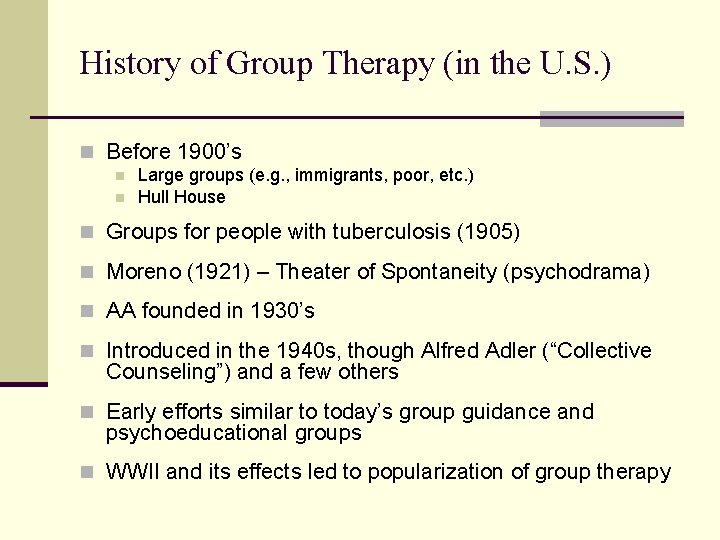 History of Group Therapy (in the U.S.)

Before 1900's
Large groups (e.g., immigrants, poor, etc.)
Hull House

Groups for people with tuberculosis (1905)

Moreno (1921) – Theater of Spontaneity (psychodrama)

AA founded in 1930's

Introduced in the 1940s, though Alfred Adler ("Collective Counseling") and a few others

Early efforts similar to today's group guidance and psychoeducational groups

WWII and its effects led to popularization of group therapy